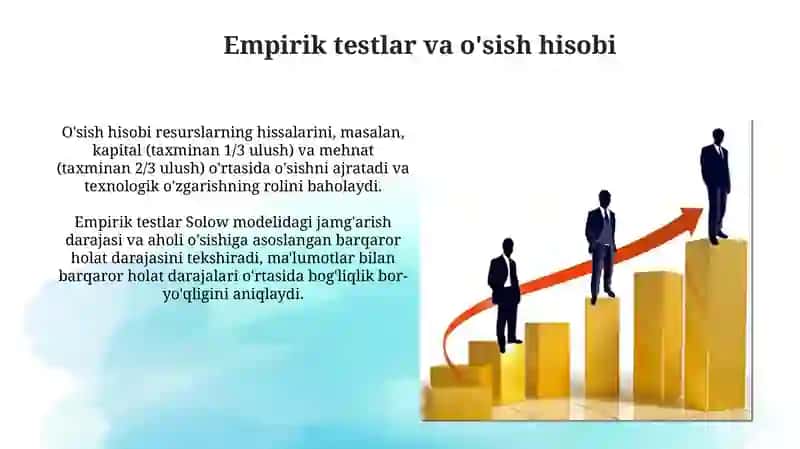 Empirik testlar va o'sish hisobi

O'sish hisobi resurslarning hissalarini, masalan, kapital (taxminan 1/3 ulush) va mehnat (taxminan 2/3 ulush) o'rtasida o'sishni ajratadi va texnologik o'zgarishning rolini baholaydi.

Empirik testlar Solow modelidagi jamg'arish darajasi va aholi o'sishiga asoslangan barqaror holat darajasini tekshiradi, ma'lumotlar bilan barqaror holat darajalari o'rtasida bog'liqlik bor-yo'qligini aniqlaydi.